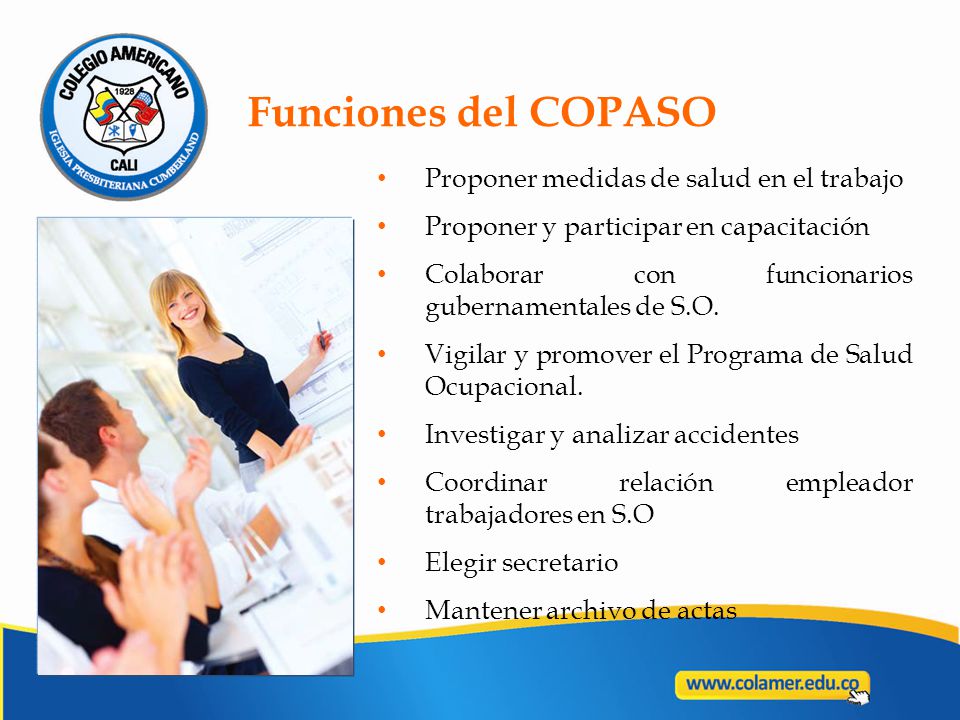 COLEGIO AMERICANO
1928
CALI
IGLESIA PRESBITERIANA CUMBERLAND

Funciones del COPASO

• Proponer medidas de salud en el trabajo
• Proponer y participar en capacitación
• Colaborar con funcionarios gubernamentales de S.O.
• Vigilar y promover el Programa de Salud Ocupacional.
• Investigar y analizar accidentes
• Coordinar relación empleador trabajadores en S.O
• Elegir secretario
• Mantener archivo de actas

www.colamer.edu.co